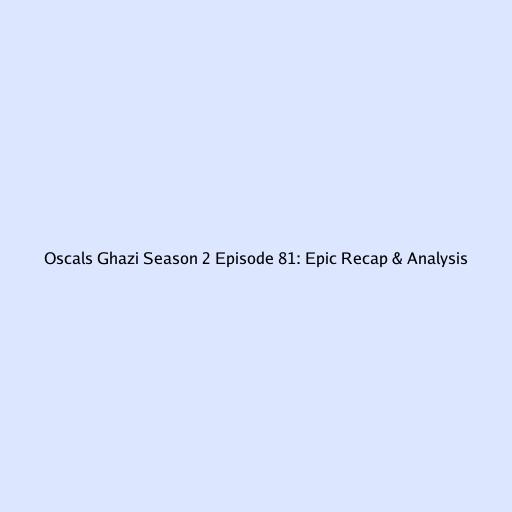 Oscals Ghazi Season 2 Episode 81: Epic Recap & Analysis